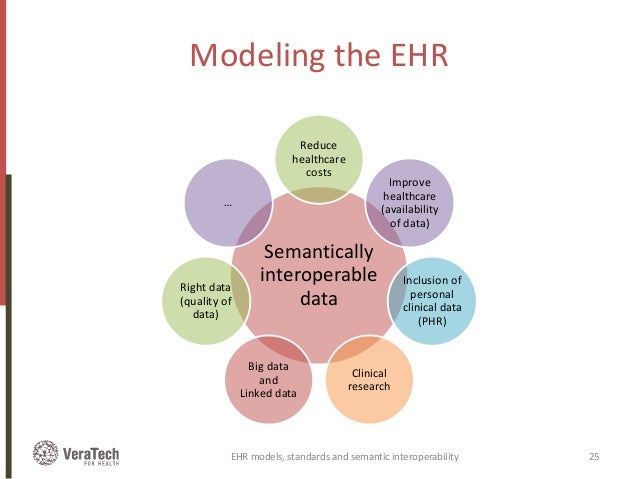 Modeling the EHR

Semantically interoperable data

Reduce healthcare costs

Improve healthcare (availability of data)

Inclusion of personal clinical data (PHR)

Clinical research

Big data and Linked data

Right data (quality of data)

...

VeraTech FOR HEALTH

EHR models, standards and semantic interoperability

25